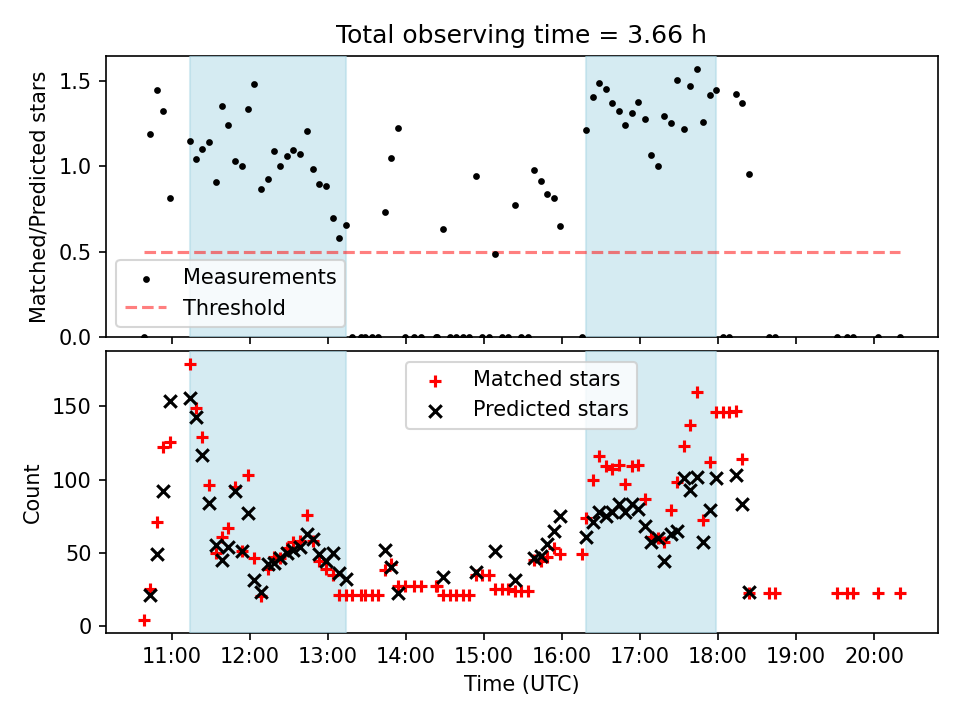 Total observing time = 3.66 h

Matched/Predicted stars

1.5
1.0
0.5
0.0

Measurements
Threshold

Count

150
100
50
0

Matched stars
Predicted stars

11:00
12:00
13:00
14:00
15:00
16:00
17:00
18:00
19:00
20:00

Time (UTC)